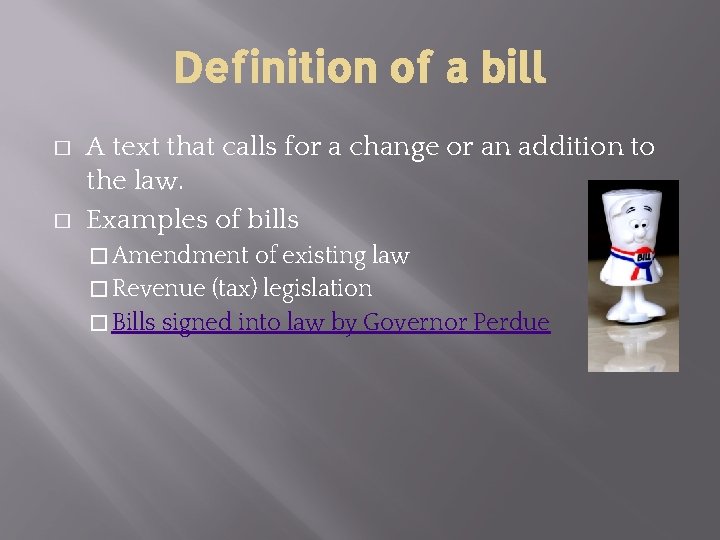 Definition of a bill

□ A text that calls for a change or an addition to the law.

□ Examples of bills

□ Amendment of existing law

□ Revenue (tax) legislation

□ Bills signed into law by Governor Perdue

BILL